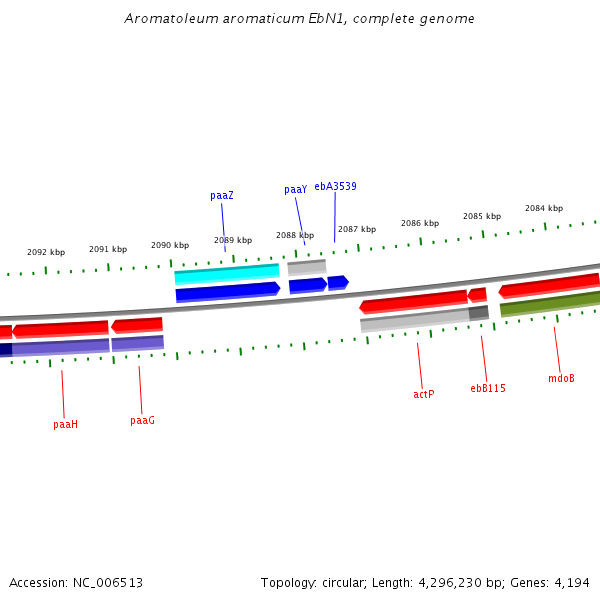 Aromatoleum aromaticum EbN1, complete genome

paaZ
paaY
ebA3539

2092 kbp
2091 kbp
2090 kbp
2089 kbp
2088 kbp
2087 kbp
2086 kbp
2085 kbp
2084 kbp

paaH
paaG
actP
ebB115
mdoB

Accession: NC_006513
Topology: circular; Length: 4,296,230 bp; Genes: 4,194